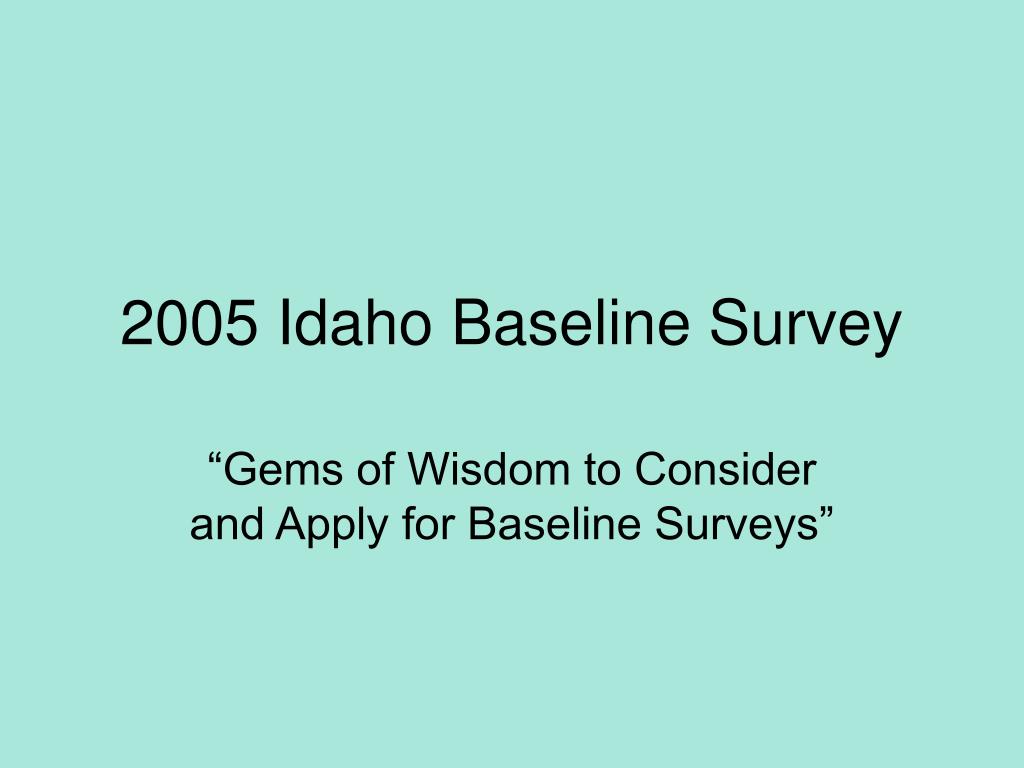 2005 Idaho Baseline Survey

“Gems of Wisdom to Consider and Apply for Baseline Surveys”